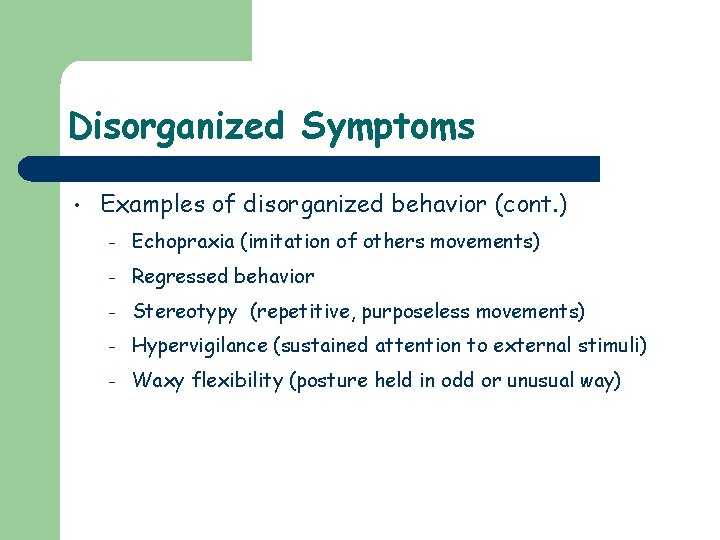 Disorganized Symptoms

• Examples of disorganized behavior (cont.)
  – Echopraxia (imitation of others movements)
  – Regressed behavior
  – Stereotypy (repetitive, purposeless movements)
  – Hypervigilance (sustained attention to external stimuli)
  – Waxy flexibility (posture held in odd or unusual way)